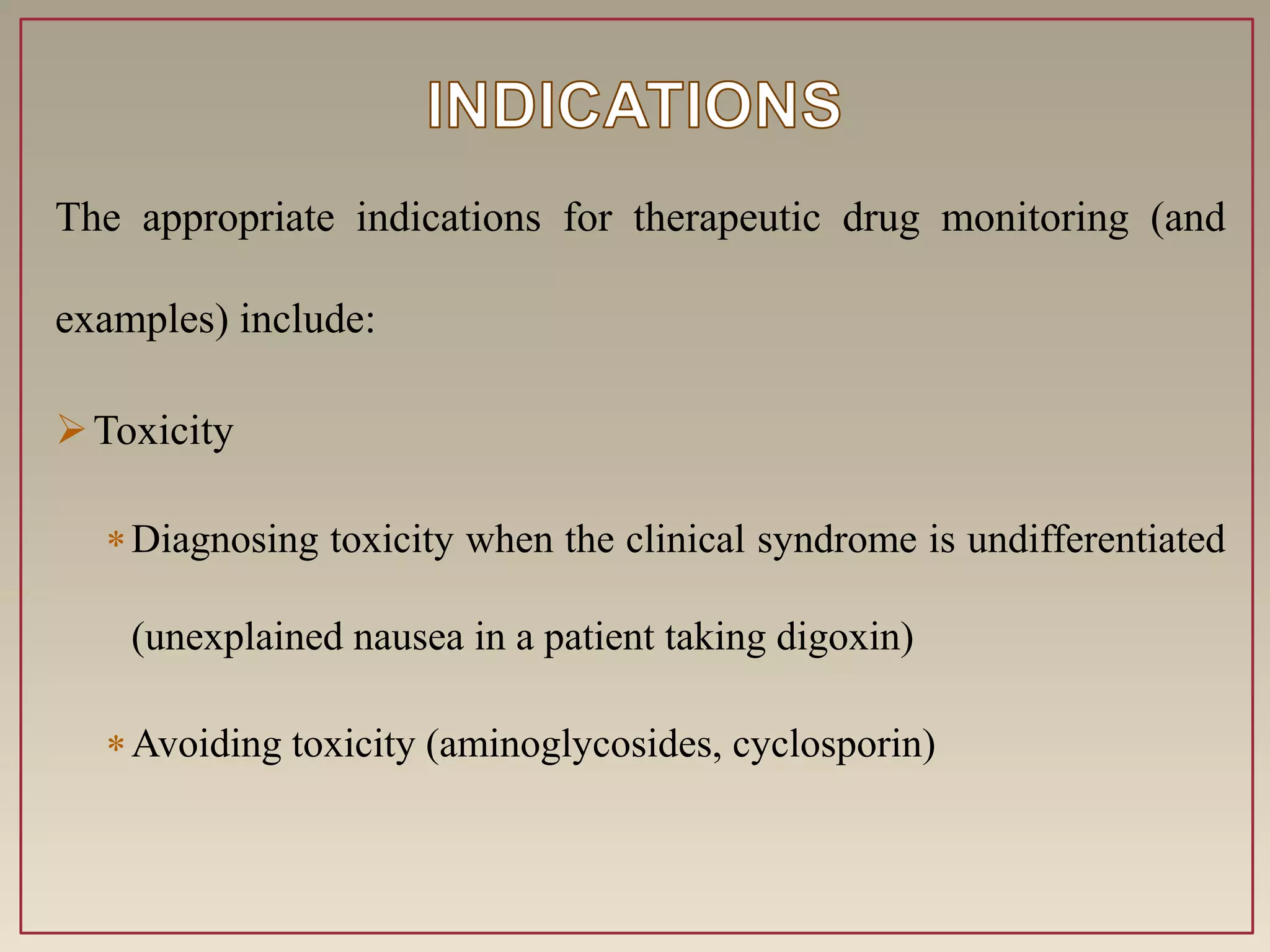 INDICATIONS

The appropriate indications for therapeutic drug monitoring (and examples) include:

➢ Toxicity

* Diagnosing toxicity when the clinical syndrome is undifferentiated (unexplained nausea in a patient taking digoxin)

* Avoiding toxicity (aminoglycosides, cyclosporin)